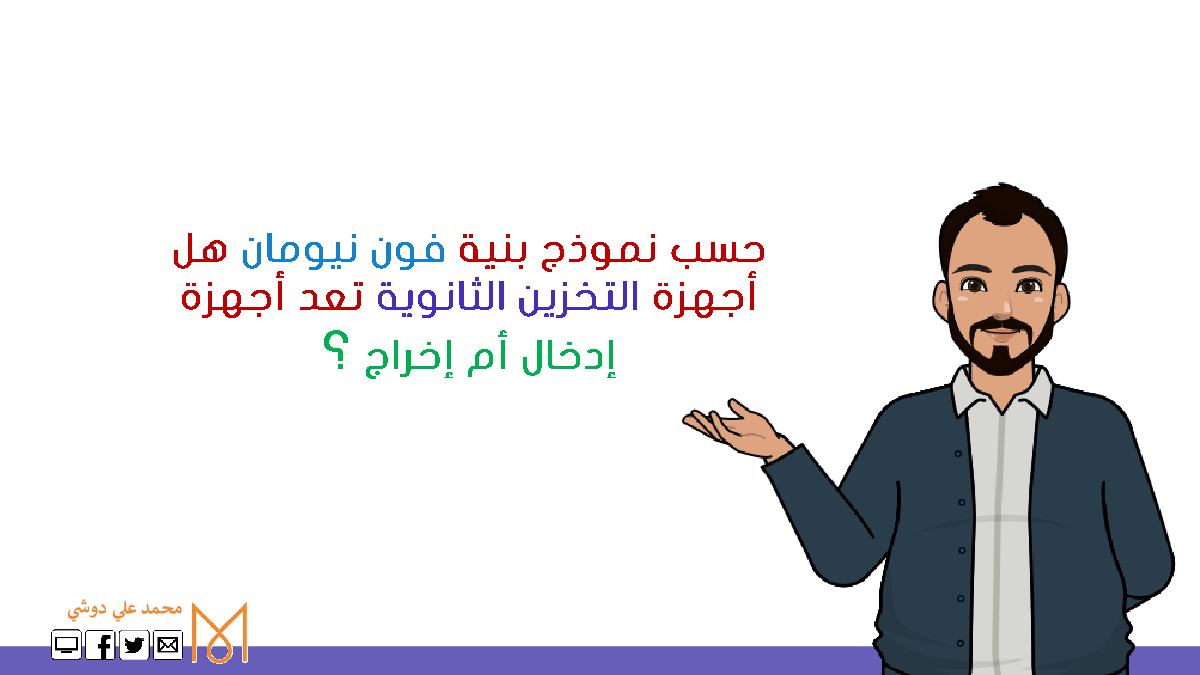 حسب نموذج بنية فون نيومان هل أجهزة التخزين الثانوية تعد أجهزة إدخال أم إخراج ؟

محمد علي دوشي